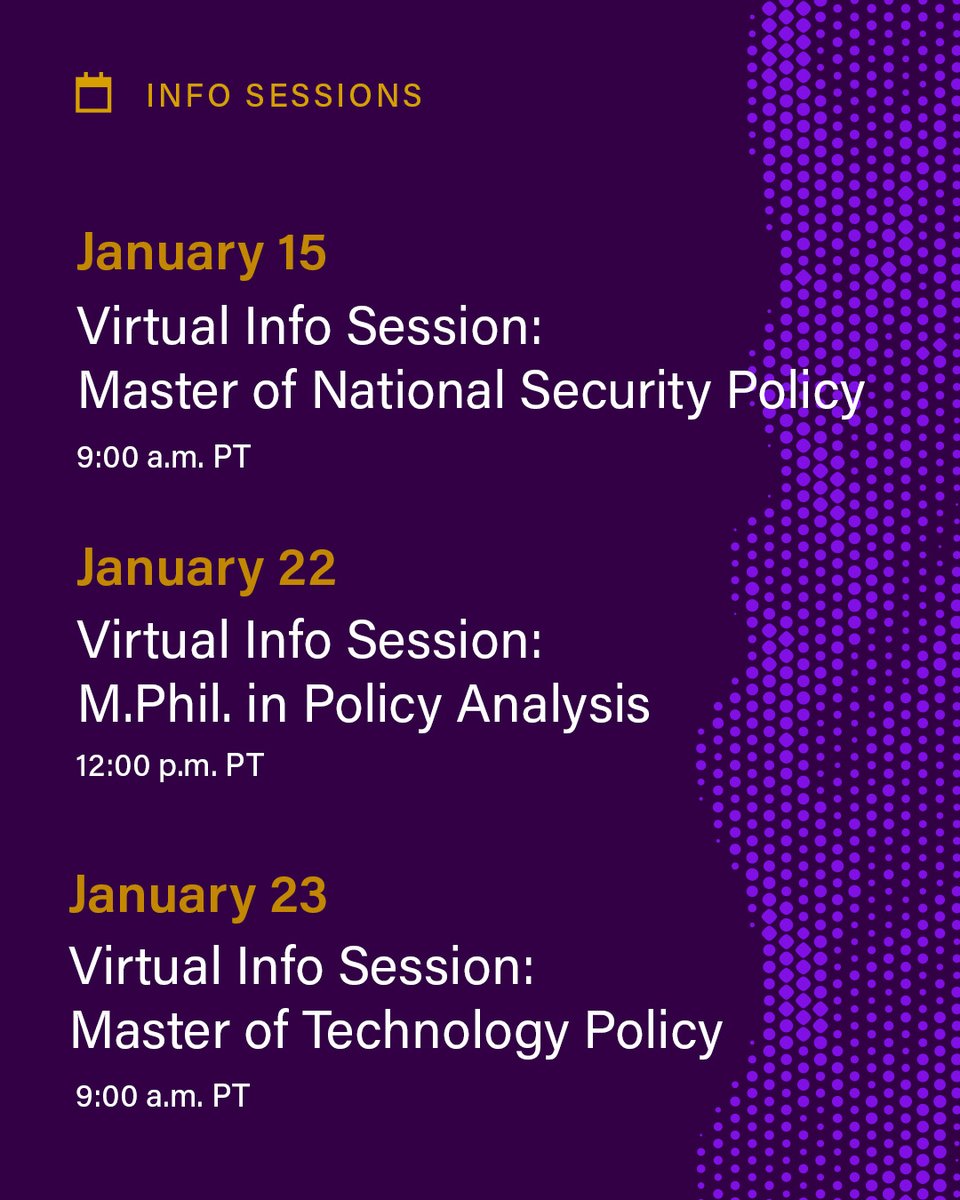 INFO SESSIONS

January 15

Virtual Info Session: Master of National Security Policy

9:00 a.m. PT

January 22

Virtual Info Session: M.Phil. in Policy Analysis

12:00 p.m. PT

January 23

Virtual Info Session: Master of Technology Policy

9:00 a.m. PT